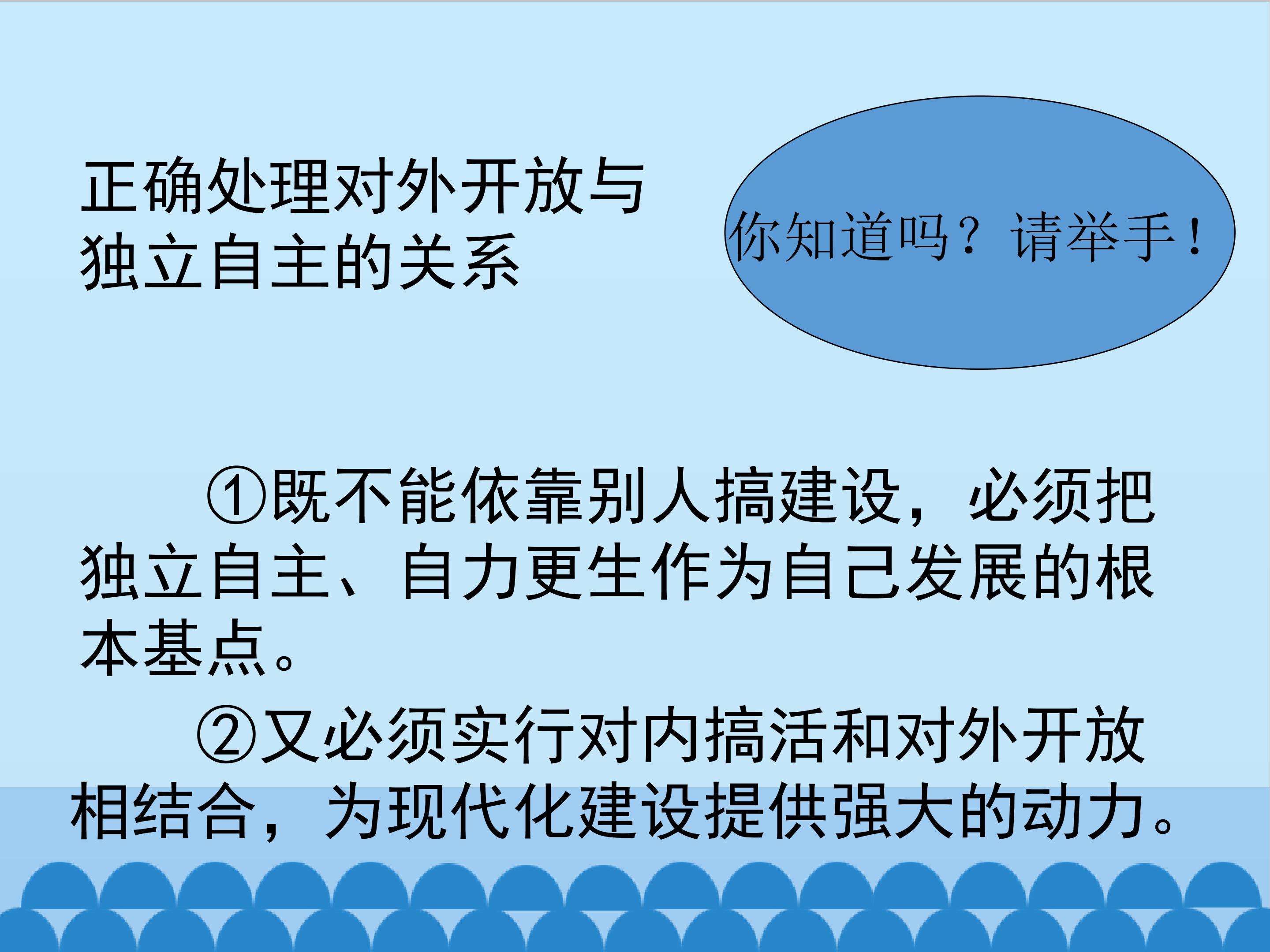 正确处理对外开放与独立自主的关系

你知道吗？请举手！

①既不能依靠别人搞建设，必须把独立自主、自力更生作为自己发展的根本基点。

②又必须实行对内搞活和对外开放相结合，为现代化建设提供强大的动力。